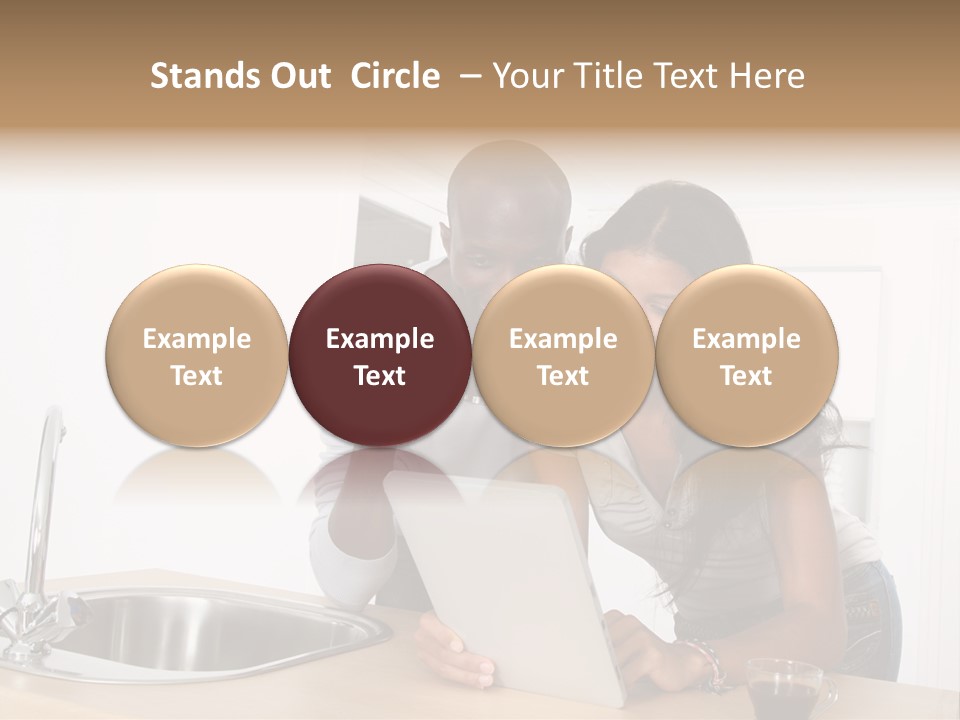 Stands Out Circle – Your Title Text Here

Example Text

Example Text

Example Text

Example Text